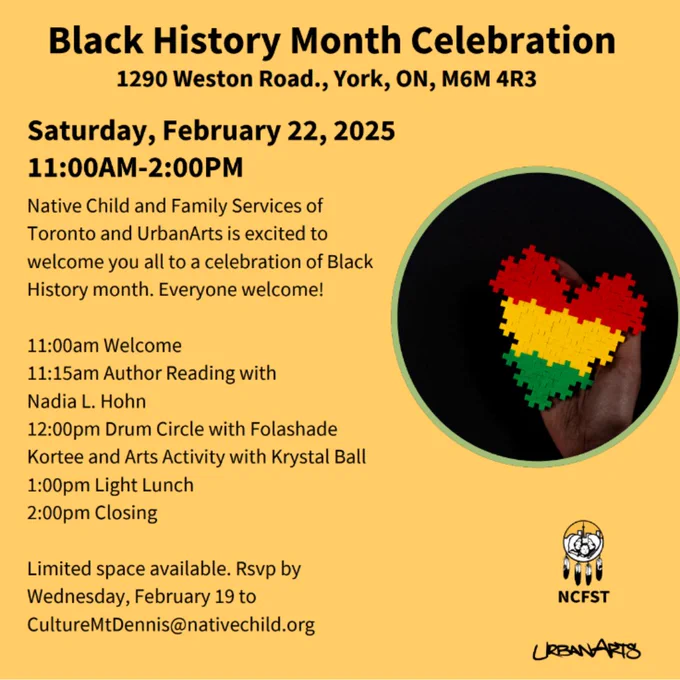 Black History Month Celebration
1290 Weston Road., York, ON, M6M 4R3

Saturday, February 22, 2025
11:00AM-2:00PM

Native Child and Family Services of Toronto and UrbanArts is excited to welcome you all to a celebration of Black History month. Everyone welcome!

11:00am Welcome
11:15am Author Reading with Nadia L. Hohn
12:00pm Drum Circle with Folashade Kortee and Arts Activity with Krystal Ball
1:00pm Light Lunch
2:00pm Closing

Limited space available. Rsvp by Wednesday, February 19 to CultureMtDennis@nativechild.org

NCFST

URBANARTS